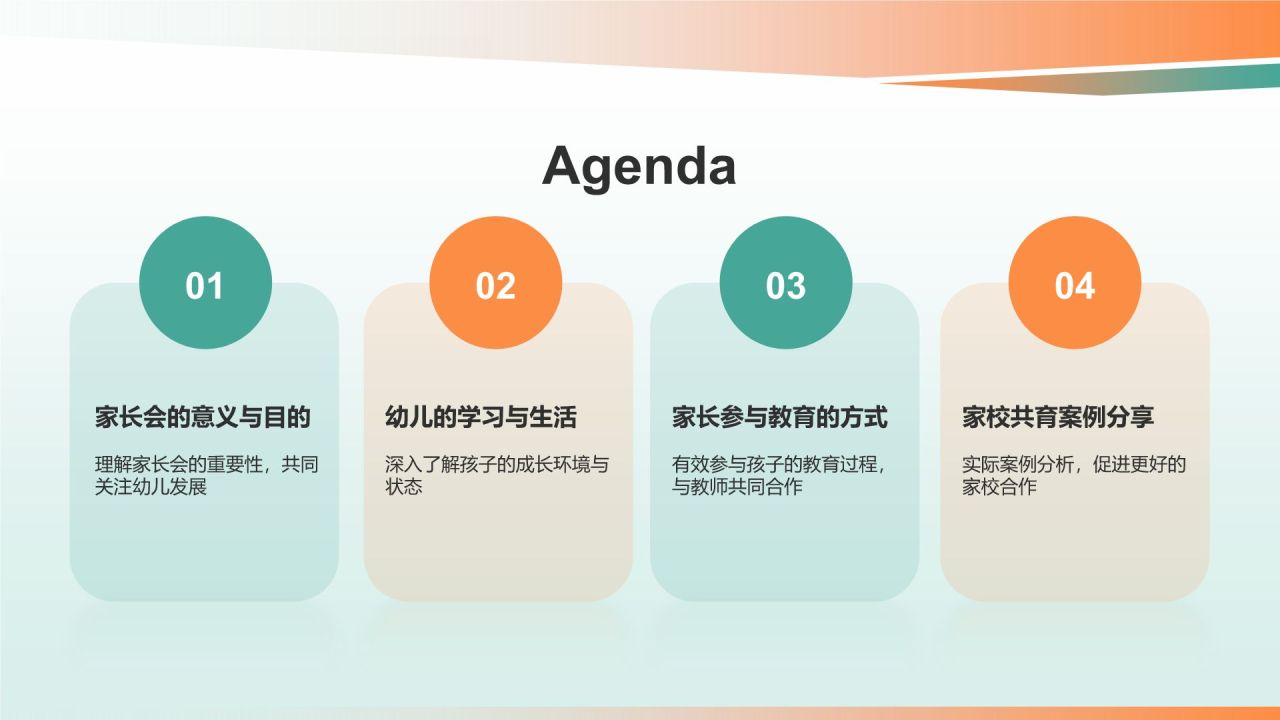 Agenda

01

家长会的意义与目的

理解家长会的重要性，共同关注幼儿发展

02

幼儿的学习与生活

深入了解孩子的成长环境与状态

03

家长参与教育的方式

有效参与孩子的教育过程，与教师共同合作

04

家校共育案例分享

实际案例分析，促进更好的家校合作